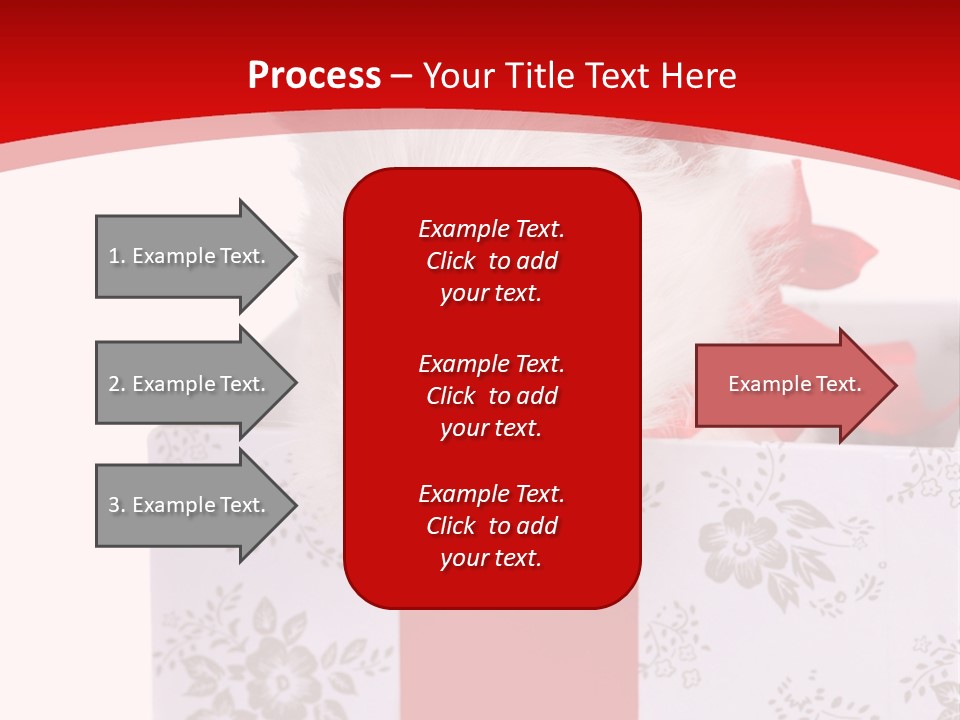 Process – Your Title Text Here

1. Example Text.

2. Example Text.

3. Example Text.

Example Text. Click to add your text.

Example Text. Click to add your text.

Example Text. Click to add your text.

Example Text.